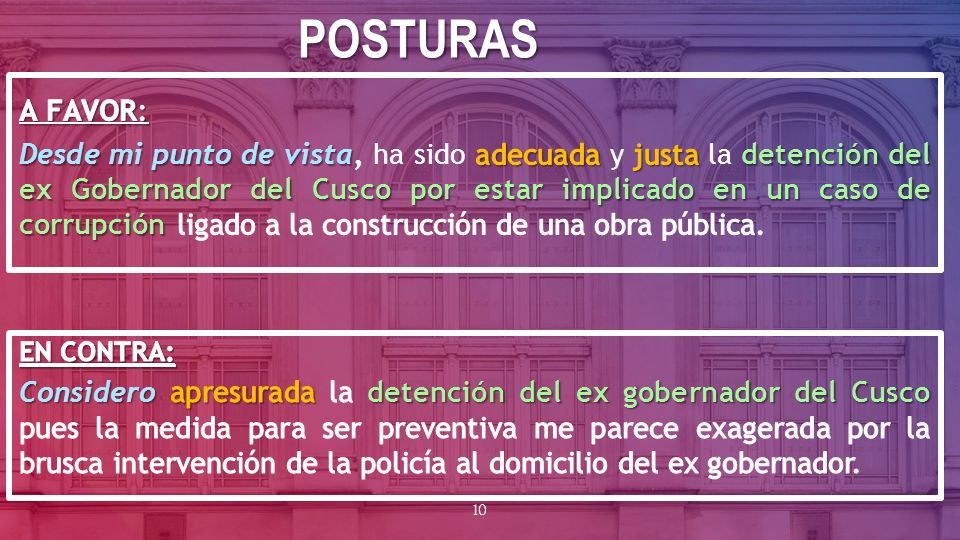 POSTURAS

A FAVOR:

Desde mi punto de vista, ha sido adecuada y justa la detención del ex Gobernador del Cusco por estar implicado en un caso de corrupción ligado a la construcción de una obra pública.

EN CONTRA:

Considero apresurada la detención del ex gobernador del Cusco pues la medida para ser preventiva me parece exagerada por la brusca intervención de la policía al domicilio del ex gobernador.

10